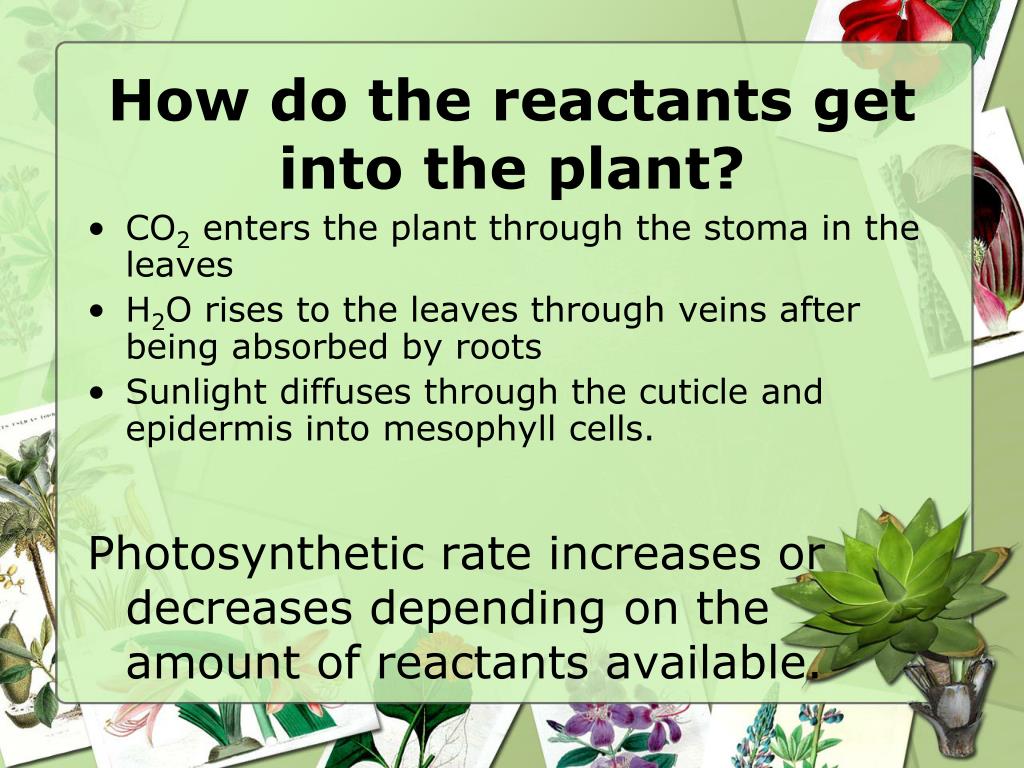 How do the reactants get into the plant?

• $CO_2$ enters the plant through the stoma in the leaves
• $H_2O$ rises to the leaves through veins after being absorbed by roots
• Sunlight diffuses through the cuticle and epidermis into mesophyll cells.

Photosynthetic rate increases or decreases depending on the amount of reactants available.